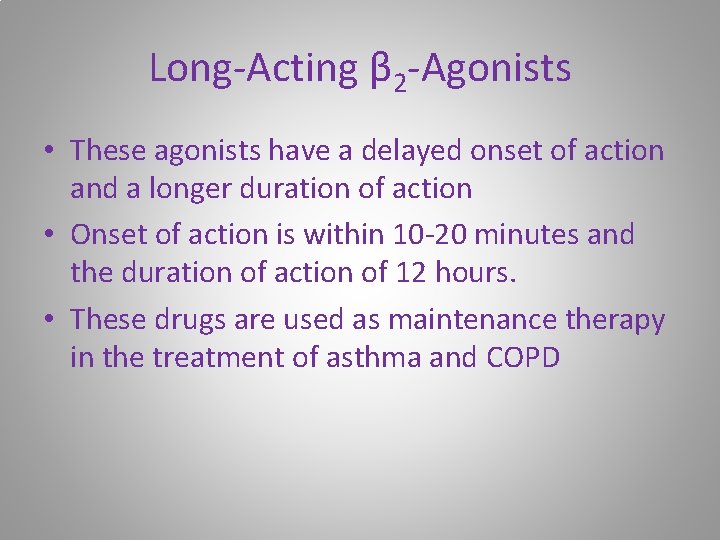 Long-Acting $\beta_2$-Agonists

• These agonists have a delayed onset of action and a longer duration of action

• Onset of action is within 10-20 minutes and the duration of action of 12 hours.

• These drugs are used as maintenance therapy in the treatment of asthma and COPD